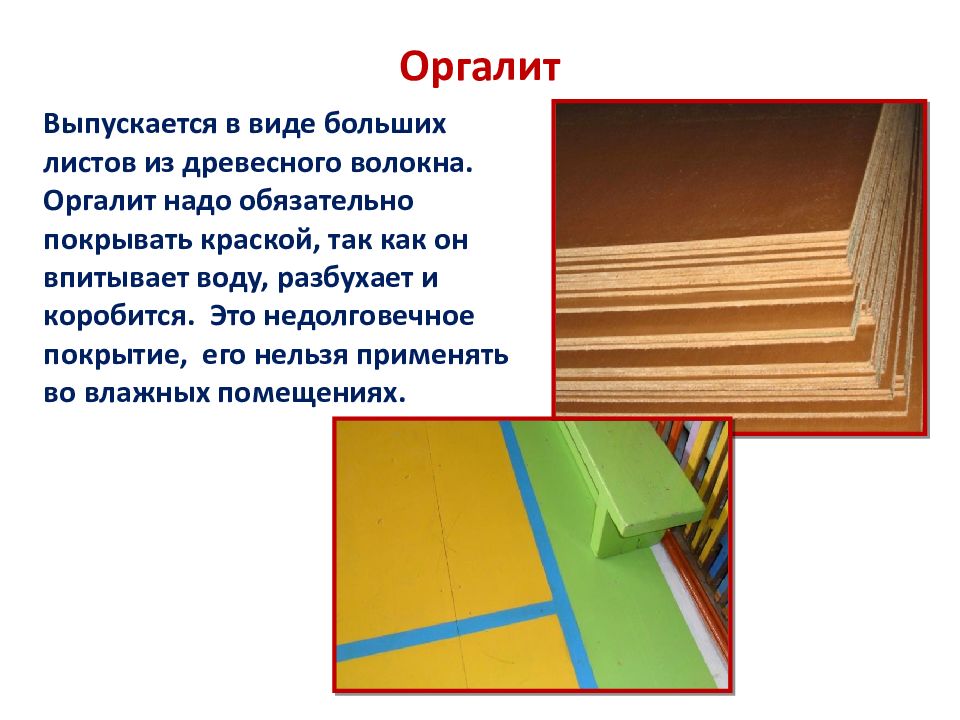 Оргалит

Выпускается в виде больших листов из древесного волокна. Оргалит надо обязательно покрывать краской, так как он впитывает воду, разбухает и коробится. Это недолговечное покрытие, его нельзя применять во влажных помещениях.